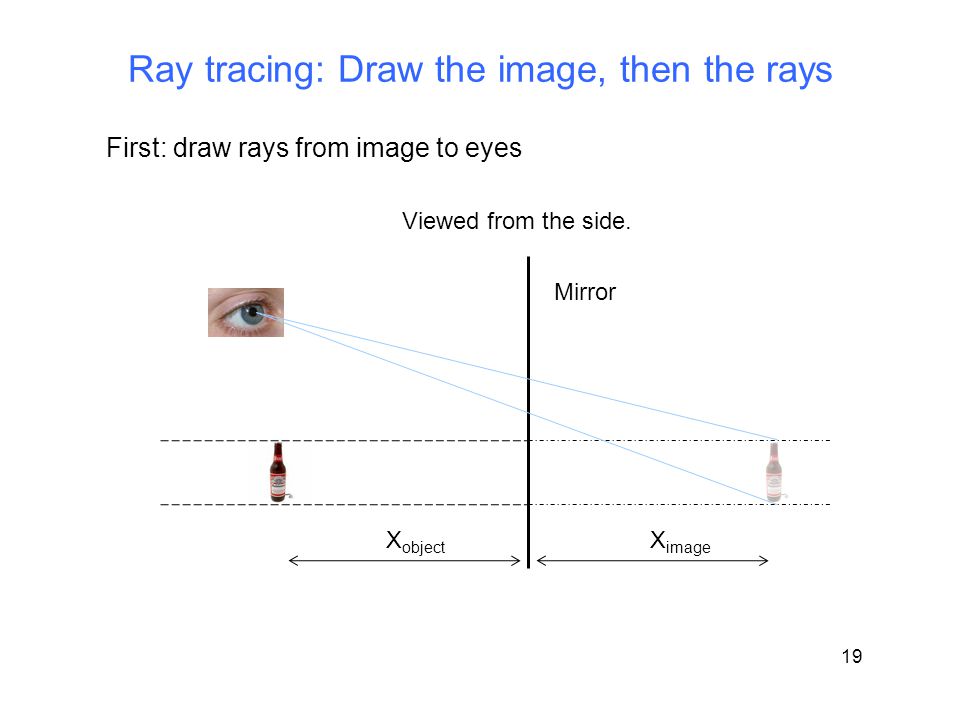 Ray tracing: Draw the image, then the rays

First: draw rays from image to eyes

Viewed from the side.

Mirror

$X_{object}$

$X_{image}$

19